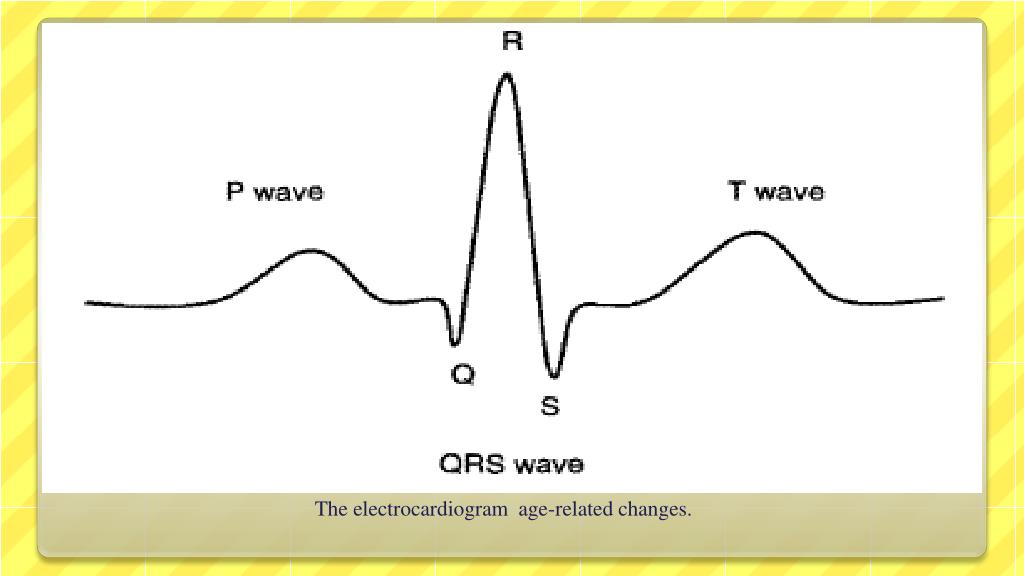 R

P wave

T wave

Q

S

QRS wave

The electrocardiogram  age-related changes.